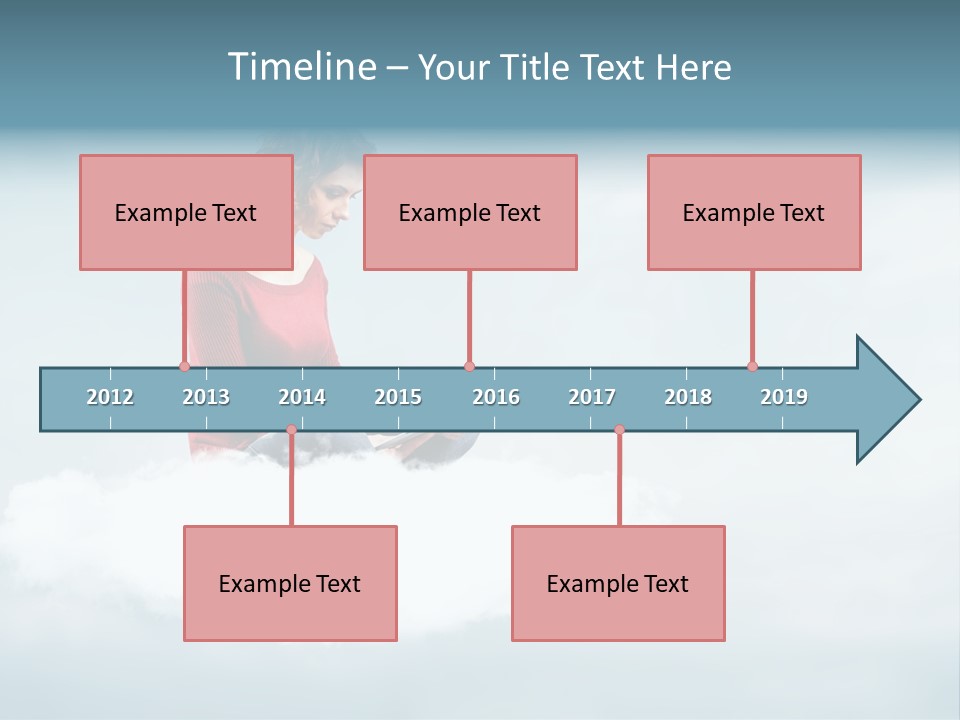 Timeline – Your Title Text Here

Example Text

Example Text

Example Text

2012 2013 2014 2015 2016 2017 2018 2019

Example Text

Example Text